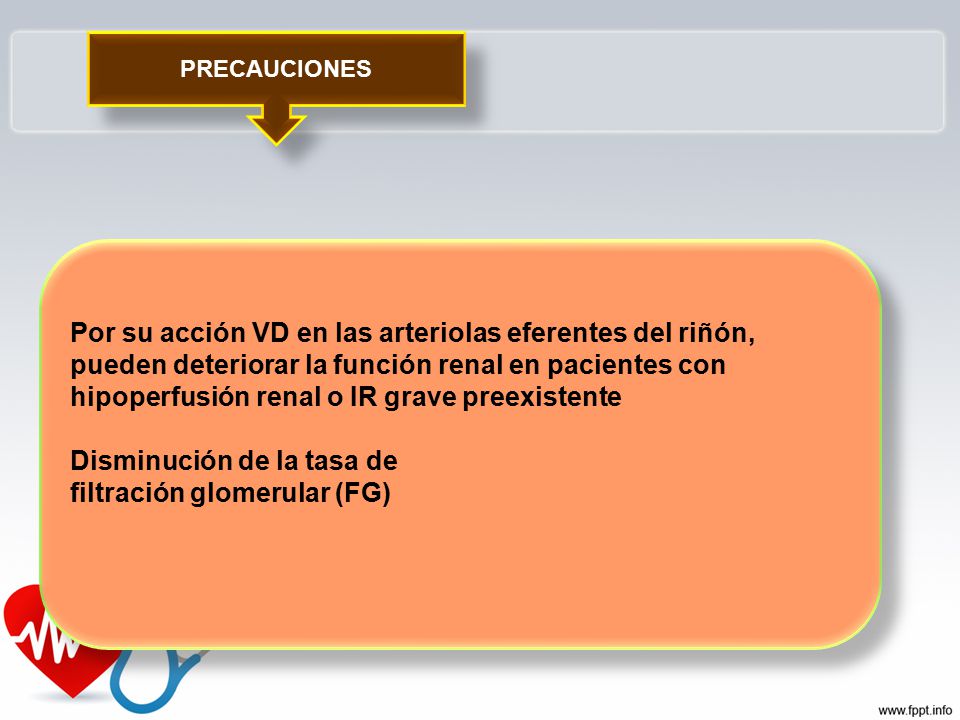 PRECAUCIONES

Por su acción VD en las arteriolas eferentes del riñón, pueden deteriorar la función renal en pacientes con hipoperfusión renal o IR grave preexistente

Disminución de la tasa de
filtración glomerular (FG)

www.fppt.info